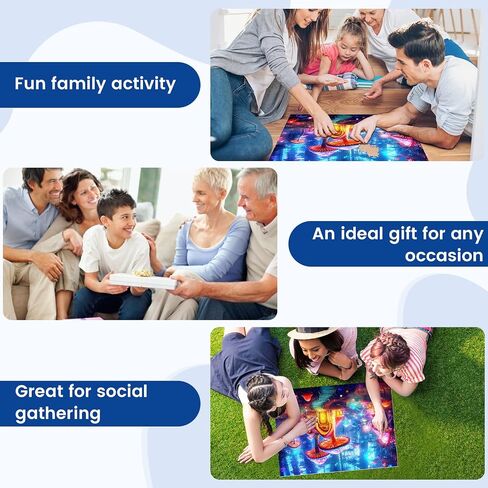 Fun family activity

An ideal gift for any occasion

Great for social gathering